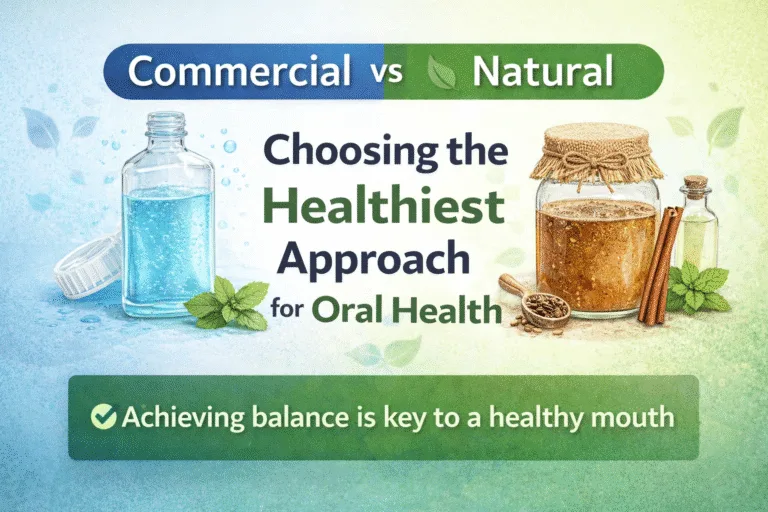 Commercial vs Natural

Choosing the Healthiest Approach for Oral Health

Achieving balance is key to a healthy mouth